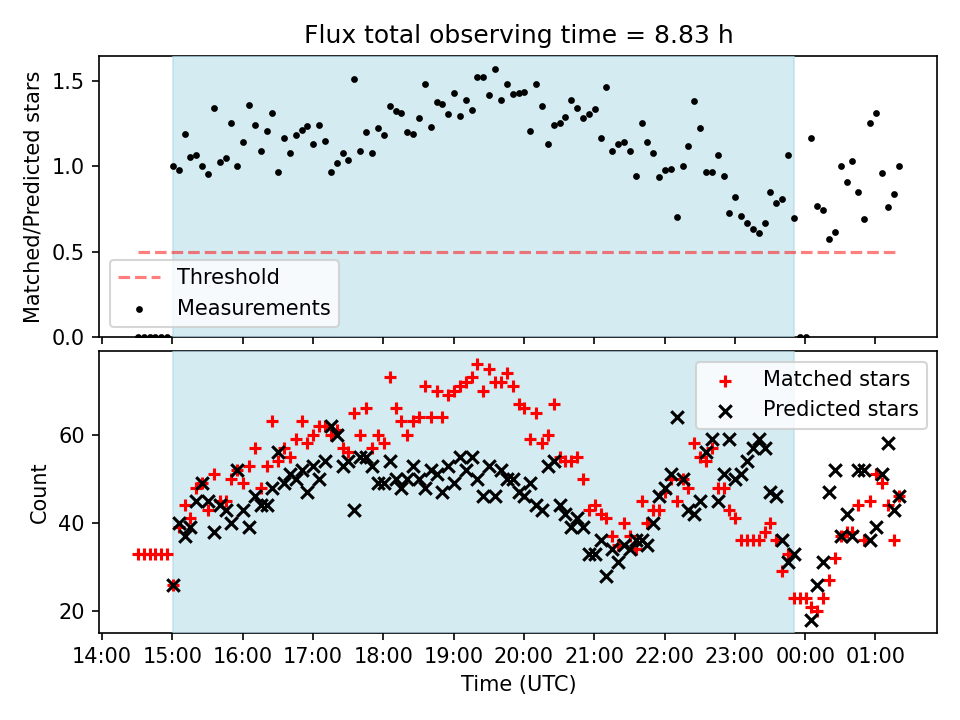 Flux total observing time = 8.83 h

Matched/Predicted stars

1.5
1.0
0.5
0.0

Threshold
Measurements

Matched stars
Predicted stars

Count

60
40
20

14:00 15:00 16:00 17:00 18:00 19:00 20:00 21:00 22:00 23:00 00:00 01:00

Time (UTC)